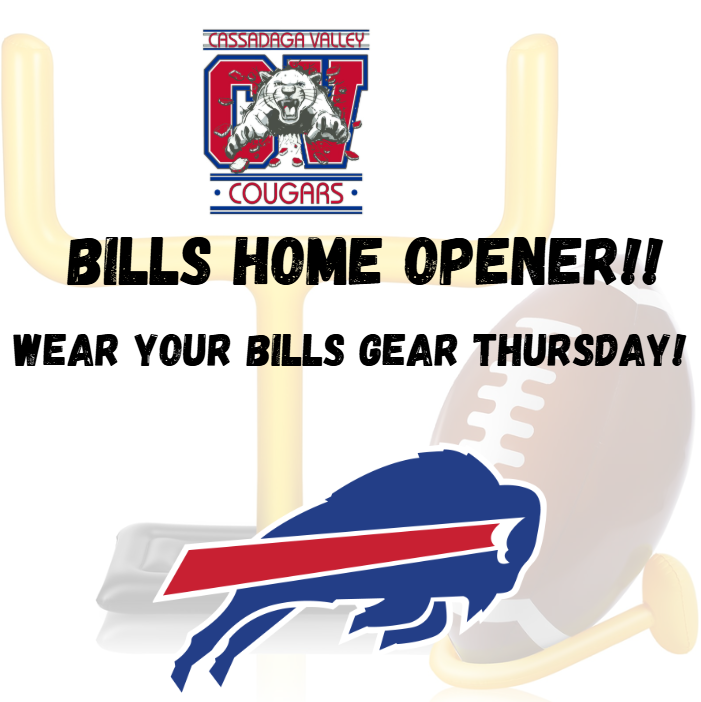 CASSADAGA VALLEY
CV
COUGARS

BILLS HOME OPENER!!

WEAR YOUR BILLS GEAR THURSDAY!